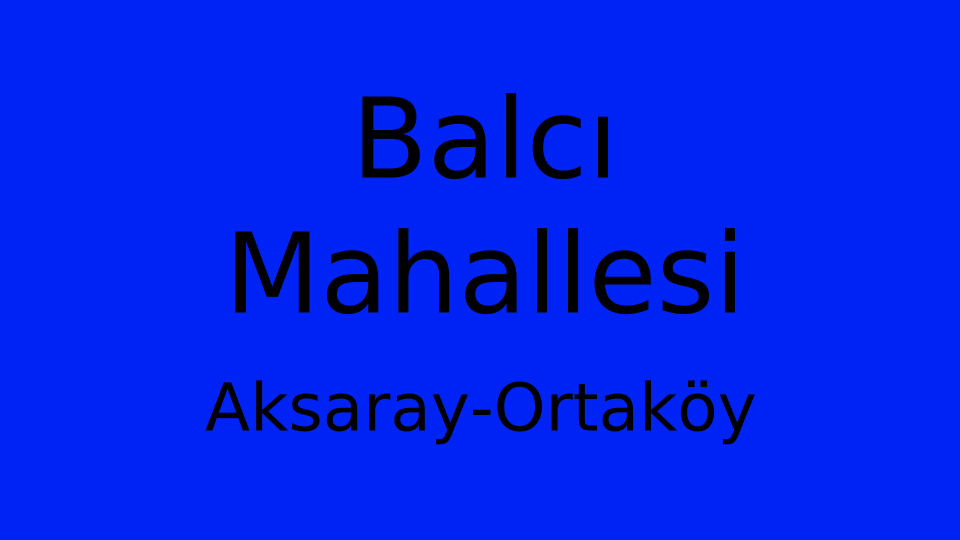 Balcı Mahallesi

Aksaray-Ortaköy